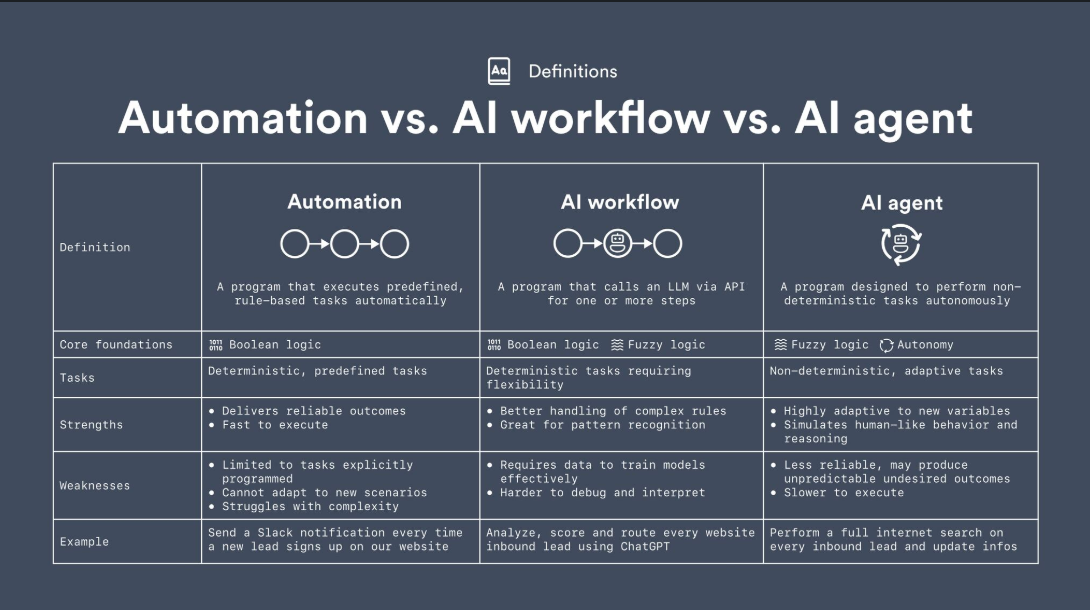 Aa Definitions

Automation vs. AI workflow vs. AI agent

| | Automation | AI workflow | AI agent |
|---|---|---|---|
| Definition | A program that executes predefined, rule-based tasks automatically | A program that calls an LLM via API for one or more steps | A program designed to perform non-deterministic tasks autonomously |
| Core foundations | 1011 0110 Boolean logic | 1011 0110 Boolean logic Fuzzy logic | Fuzzy logic Autonomy |
| Tasks | Deterministic, predefined tasks | Deterministic tasks requiring flexibility | Non-deterministic, adaptive tasks |
| Strengths | • Delivers reliable outcomes • Fast to execute | • Better handling of complex rules • Great for pattern recognition | • Highly adaptive to new variables • Simulates human-like behavior and reasoning |
| Weaknesses | • Limited to tasks explicitly programmed • Cannot adapt to new scenarios • Struggles with complexity | • Requires data to train models effectively • Harder to debug and interpret | • Less reliable, may produce unpredictable undesired outcomes • Slower to execute |
| Example | Send a Slack notification every time a new lead signs up on our website | Analyze, score and route every website inbound lead using ChatGPT | Perform a full internet search on every inbound lead and update infos |